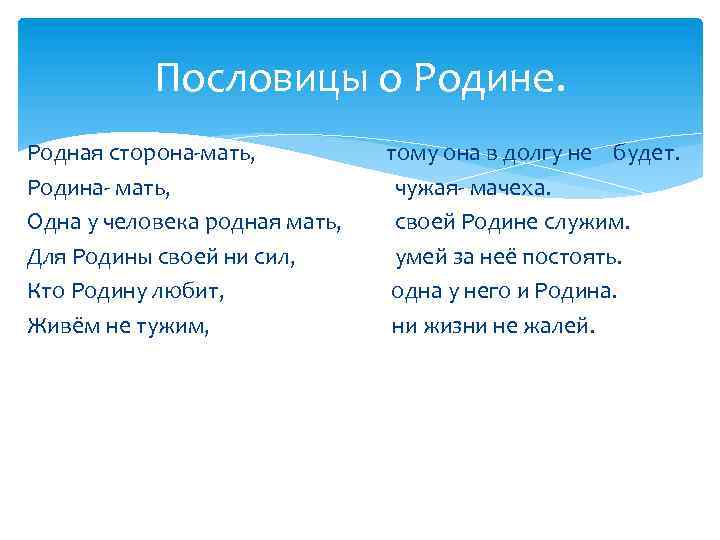 Пословицы о Родине.

Родная сторона-мать, тому она в долгу не будет.
Родина- мать, чужая- мачеха.
Одна у человека родная мать, своей Родине служим.
Для Родины своей ни сил, умей за неё постоять.
Кто Родину любит, одна у него и Родина.
Живём не тужим, ни жизни не жалей.